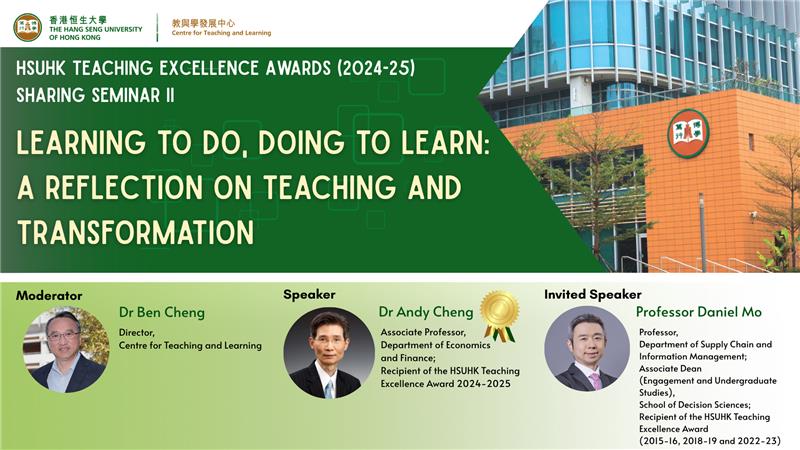 香港恒生大學
THE HANG SENG UNIVERSITY OF HONG KONG

教與學發展中心
Centre for Teaching and Learning

HSUHK TEACHING EXCELLENCE AWARDS (2024-25)
SHARING SEMINAR II

LEARNING TO DO, DOING TO LEARN: A REFLECTION ON TEACHING AND TRANSFORMATION

Moderator
Dr Ben Cheng
Director,
Centre for Teaching and Learning

Speaker
Dr Andy Cheng
Associate Professor,
Department of Economics and Finance;
Recipient of the HSUHK Teaching Excellence Award 2024-2025

Invited Speaker
Professor Daniel Mo
Professor,
Department of Supply Chain and Information Management;
Associate Dean (Engagement and Undergraduate Studies),
School of Decision Sciences;
Recipient of the HSUHK Teaching Excellence Award (2015-16, 2018-19 and 2022-23)